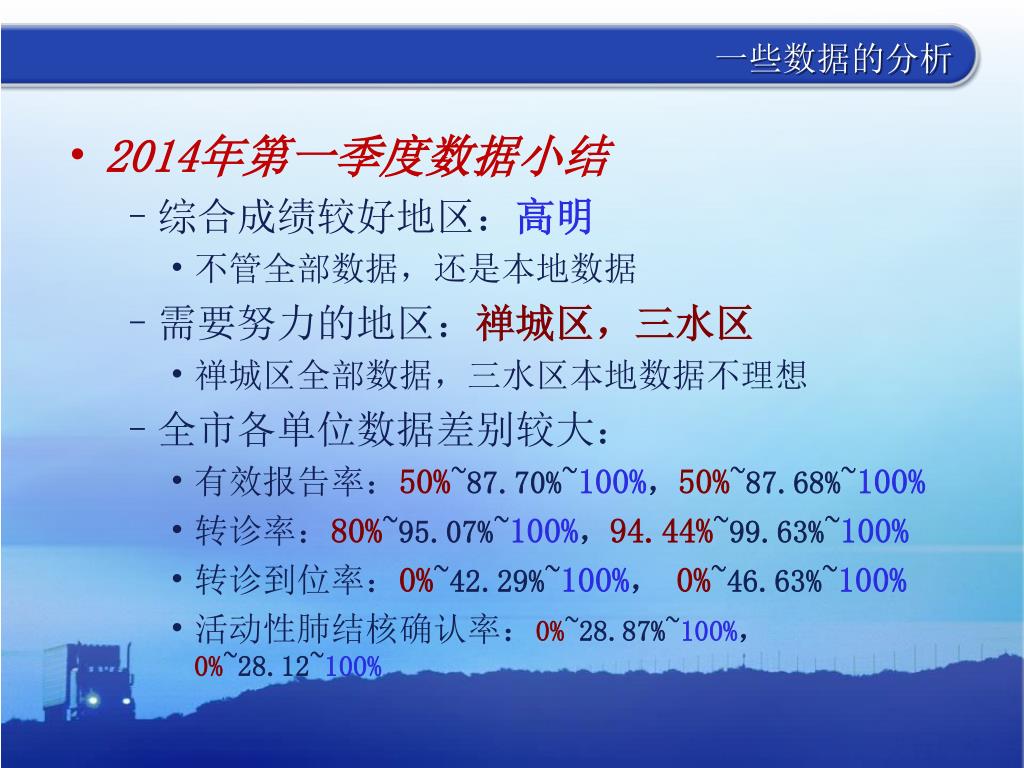 一些数据的分析

• 2014年第一季度数据小结
– 综合成绩较好地区：高明
• 不管全部数据，还是本地数据
– 需要努力的地区：禅城区，三水区
• 禅城区全部数据，三水区本地数据不理想
– 全市各单位数据差别较大：
• 有效报告率：50%~87.70%~100%，50%~87.68%~100%
• 转诊率：80%~95.07%~100%，94.44%~99.63%~100%
• 转诊到位率：0%~42.29%~100%， 0%~46.63%~100%
• 活动性肺结核确认率：0%~28.87%~100%，0%~28.12~100%